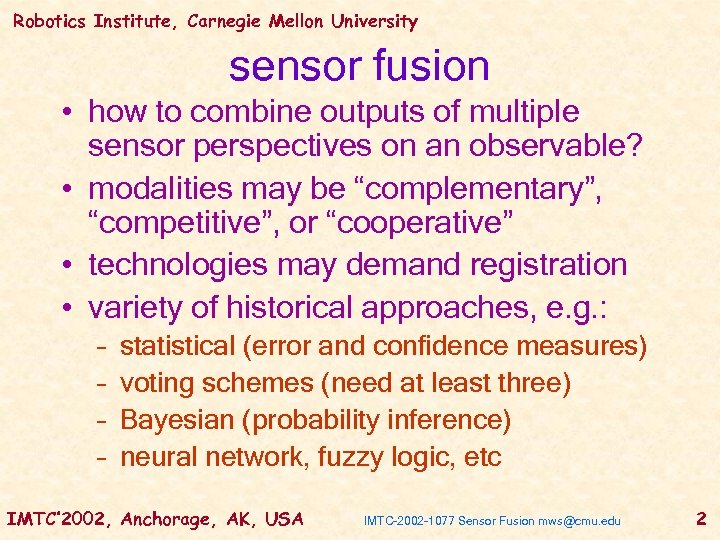 Robotics Institute, Carnegie Mellon University

sensor fusion

• how to combine outputs of multiple sensor perspectives on an observable?
• modalities may be “complementary”, “competitive”, or “cooperative”
• technologies may demand registration
• variety of historical approaches, e.g.:
– statistical (error and confidence measures)
– voting schemes (need at least three)
– Bayesian (probability inference)
– neural network, fuzzy logic, etc

IMTC'2002, Anchorage, AK, USA

IMTC-2002-1077 Sensor Fusion mws@cmu.edu

2